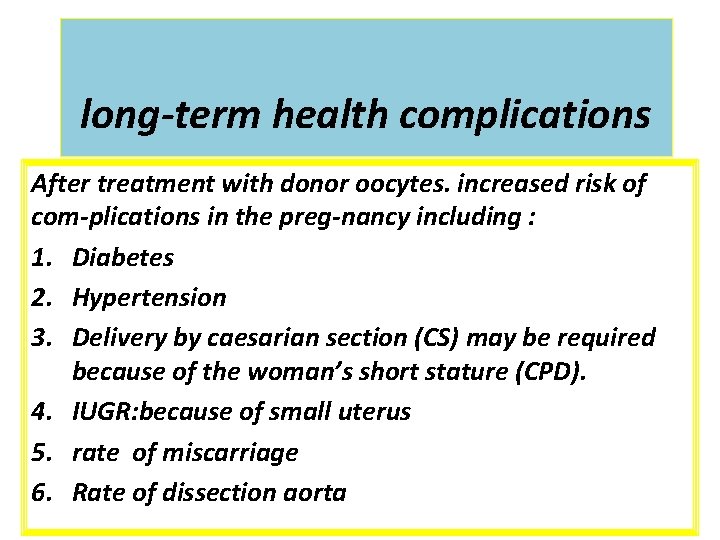 long-term health complications

After treatment with donor oocytes. increased risk of com-plications in the preg-nancy including :

1. Diabetes
2. Hypertension
3. Delivery by caesarian section (CS) may be required because of the woman's short stature (CPD).
4. IUGR:because of small uterus
5. rate of miscarriage
6. Rate of dissection aorta